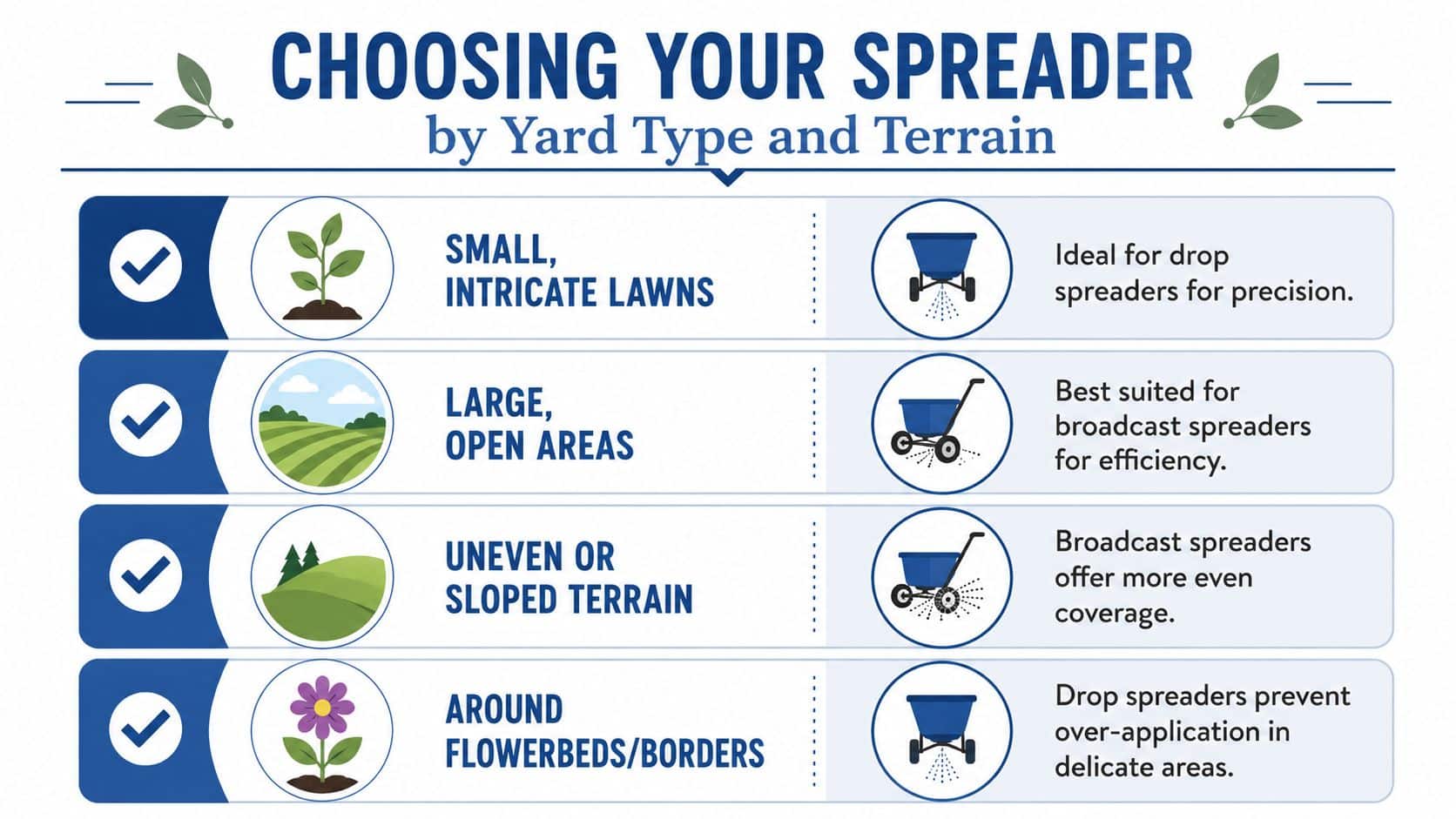 CHOOSING YOUR SPREADER
by Yard Type and Terrain

SMALL, INTRICATE LAWNS

Ideal for drop spreaders for precision.

LARGE, OPEN AREAS

Best suited for broadcast spreaders for efficiency.

UNEVEN OR SLOPED TERRAIN

Broadcast spreaders offer more even coverage.

AROUND FLOWERBEDS/BORDERS

Drop spreaders prevent over-application in delicate areas.